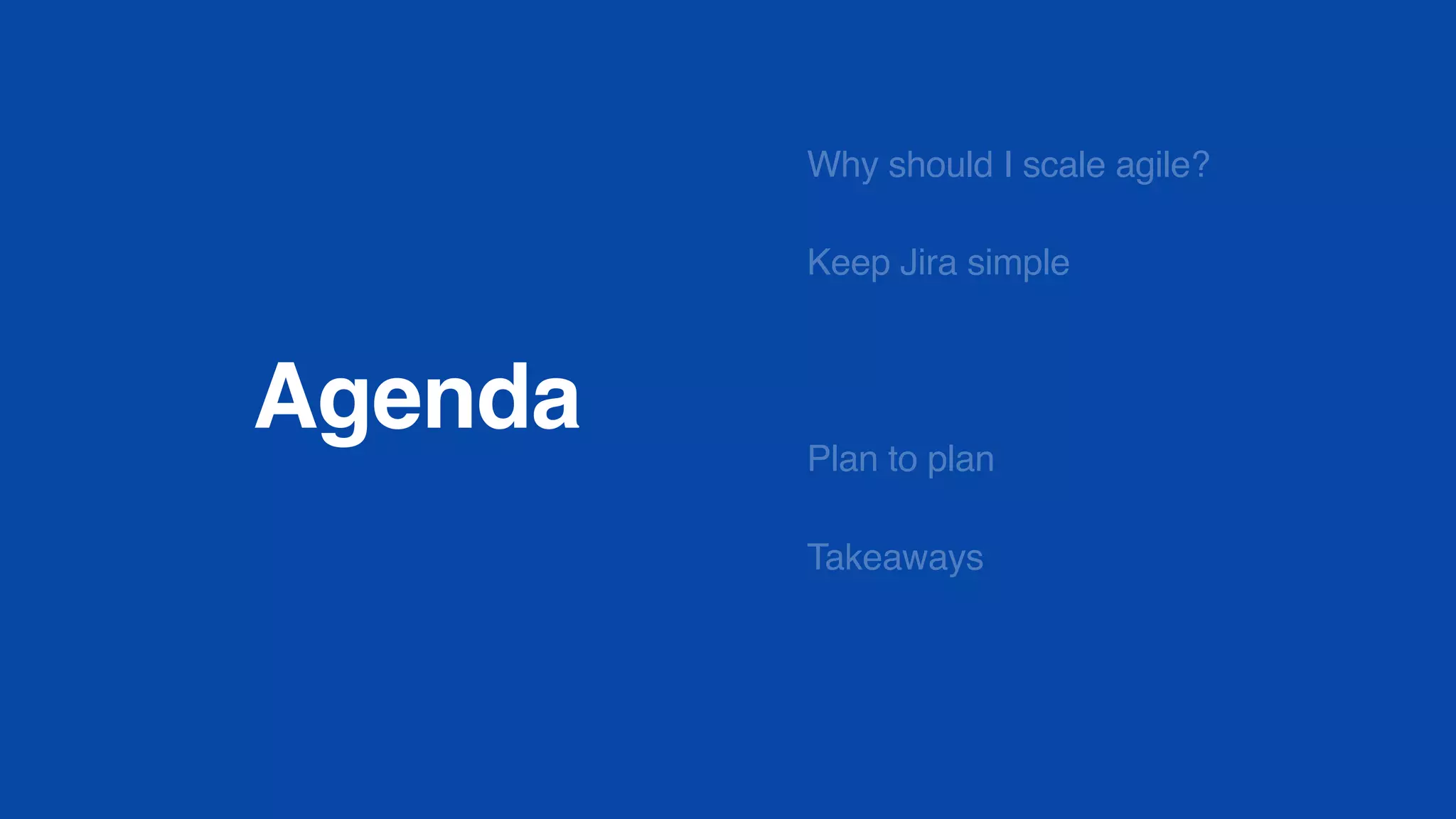 Agenda

Why should I scale agile?

Keep Jira simple

Plan to plan

Takeaways